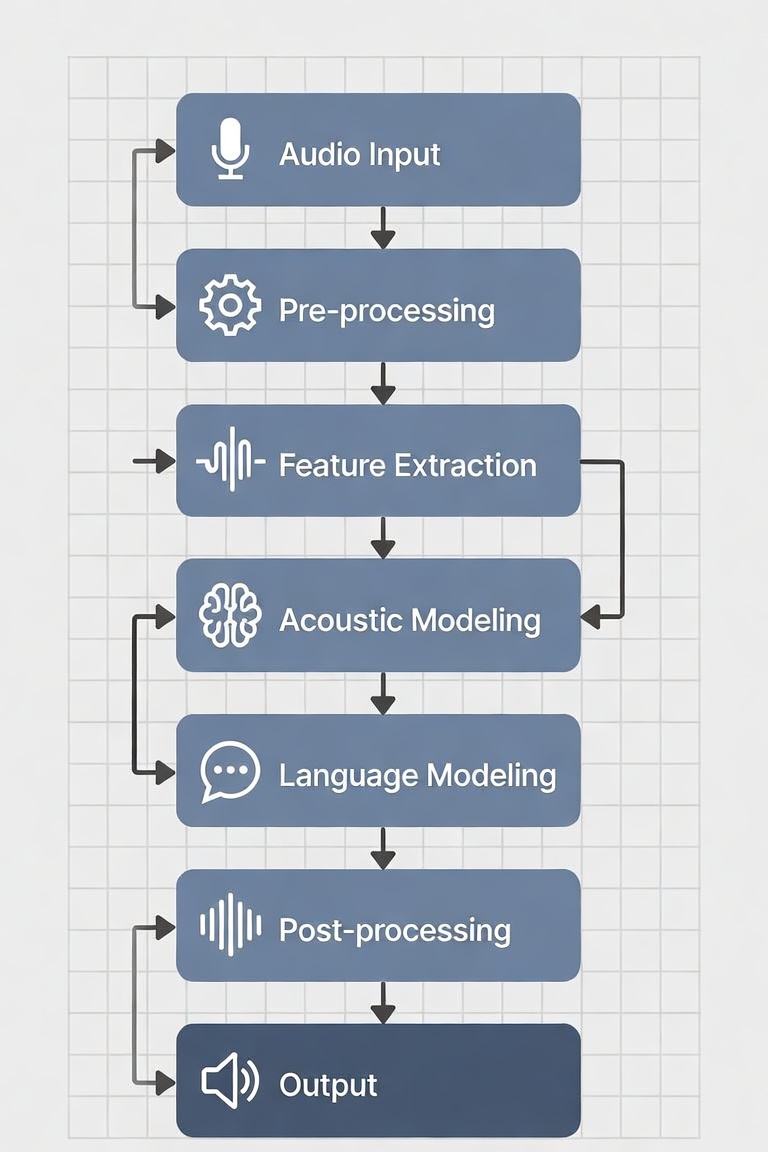 Audio Input

Pre-processing

Feature Extraction

Acoustic Modeling

Language Modeling

Post-processing

Output